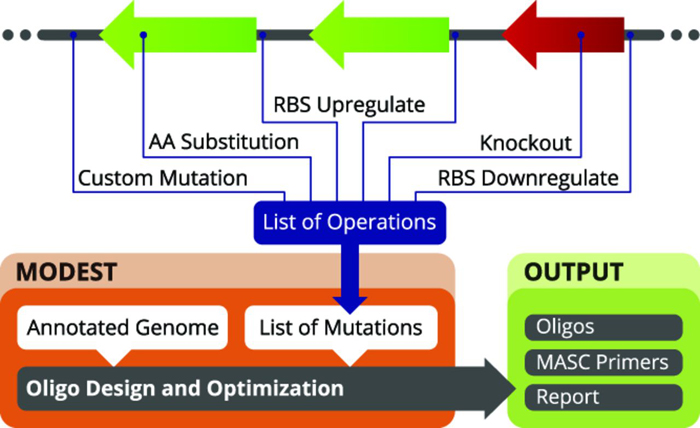 RBS Upregulate

AA Substitution

Knockout

Custom Mutation

RBS Downregulate

List of Operations

MODEST

Annotated Genome

List of Mutations

Oligo Design and Optimization

OUTPUT

Oligos

MASC Primers

Report